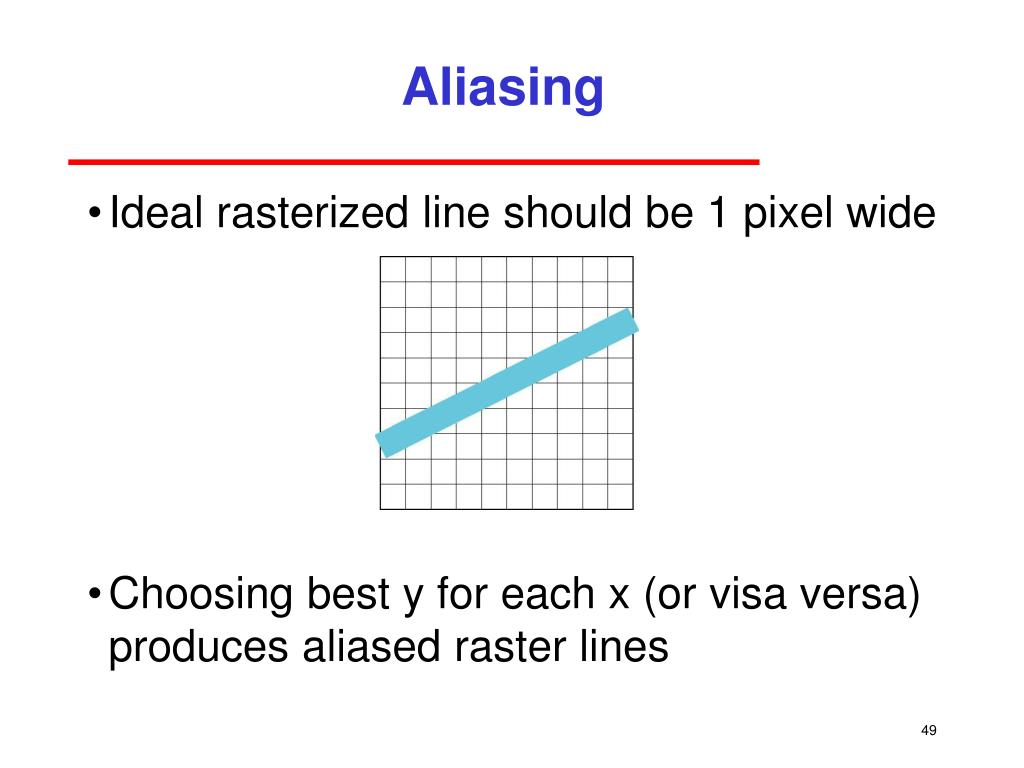 Aliasing

• Ideal rasterized line should be 1 pixel wide

• Choosing best y for each x (or visa versa) produces aliased raster lines

49